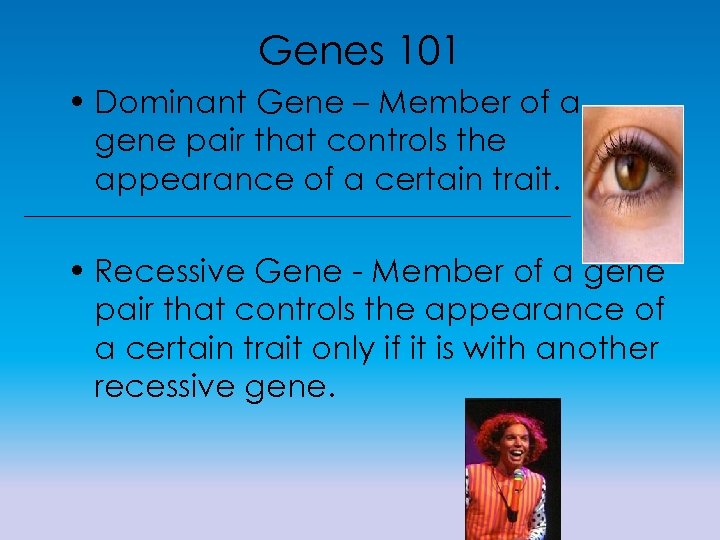 Genes 101

• Dominant Gene – Member of a gene pair that controls the appearance of a certain trait.

• Recessive Gene - Member of a gene pair that controls the appearance of a certain trait only if it is with another recessive gene.